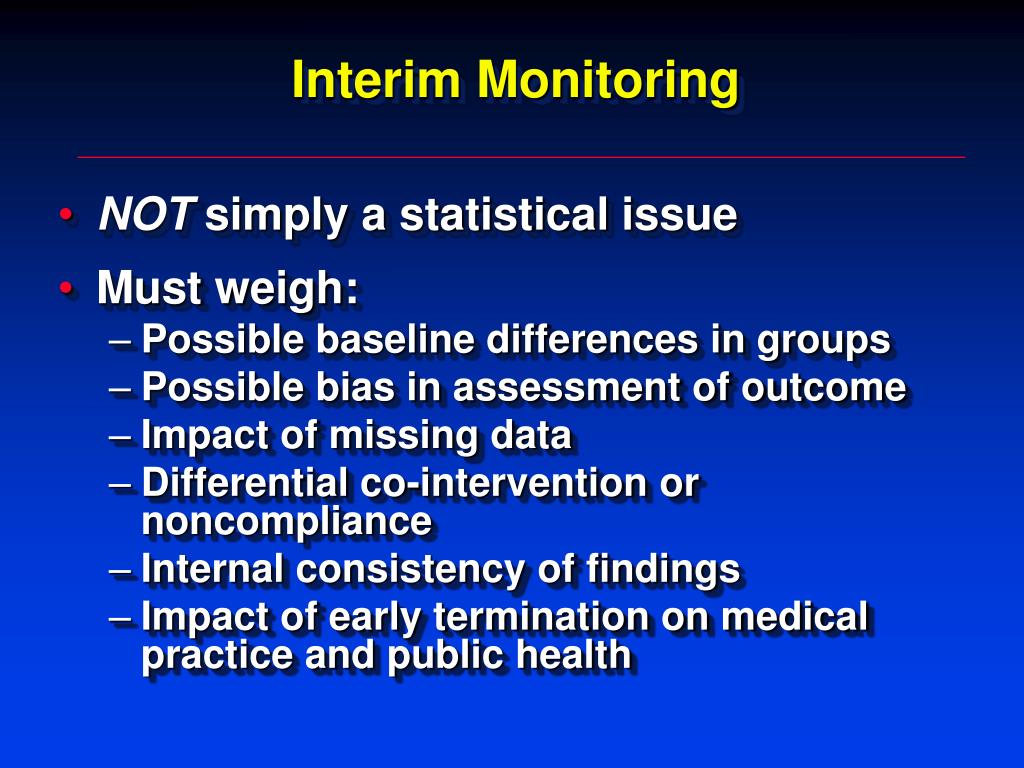 Interim Monitoring

• NOT simply a statistical issue
• Must weigh:
– Possible baseline differences in groups
– Possible bias in assessment of outcome
– Impact of missing data
– Differential co-intervention or noncompliance
– Internal consistency of findings
– Impact of early termination on medical practice and public health